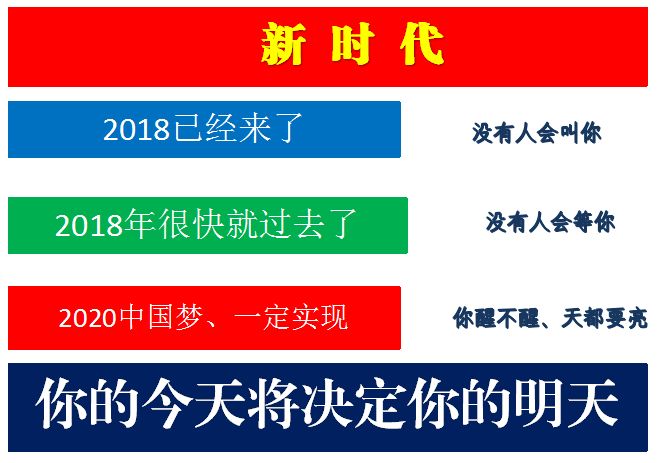 新 时 代

2018已经来了

没有人会叫你

2018年很快就过去了

没有人会等你

2020中国梦、一定实现

你醒不醒、天都要亮

你的今天将决定你的明天